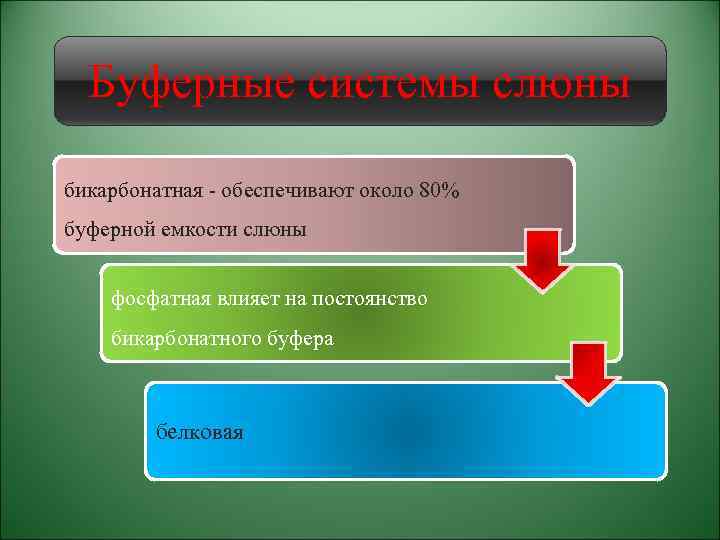 Буферные системы слюны

бикарбонатная - обеспечивают около 80% буферной емкости слюны

фосфатная влияет на постоянство бикарбонатного буфера

белковая